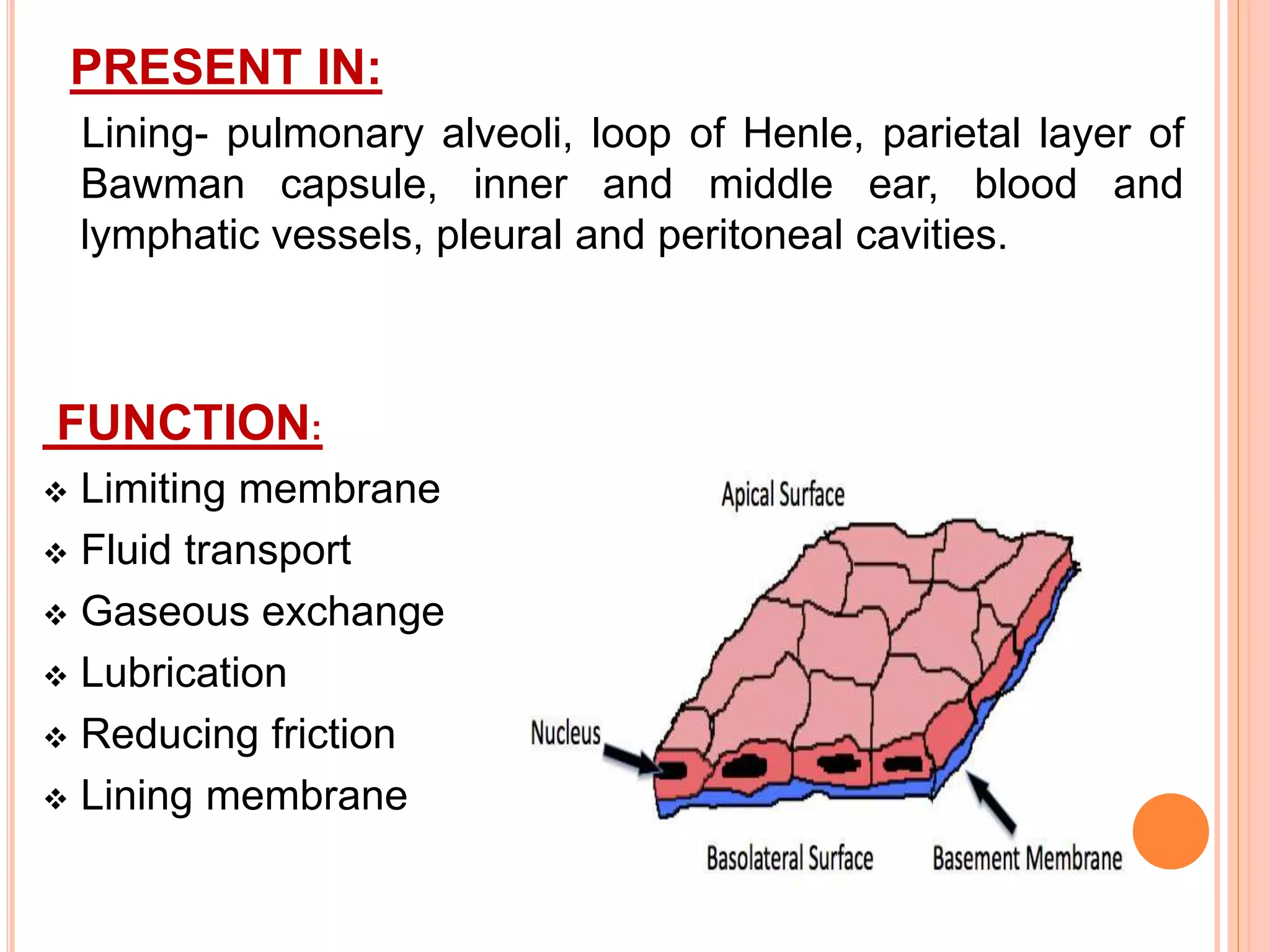 PRESENT IN:

Lining- pulmonary alveoli, loop of Henle, parietal layer of Bawman capsule, inner and middle ear, blood and lymphatic vessels, pleural and peritoneal cavities.

FUNCTION:

❖ Limiting membrane
❖ Fluid transport
❖ Gaseous exchange
❖ Lubrication
❖ Reducing friction
❖ Lining membrane

Apical Surface
Nucleus
Basolateral Surface
Basement Membrane